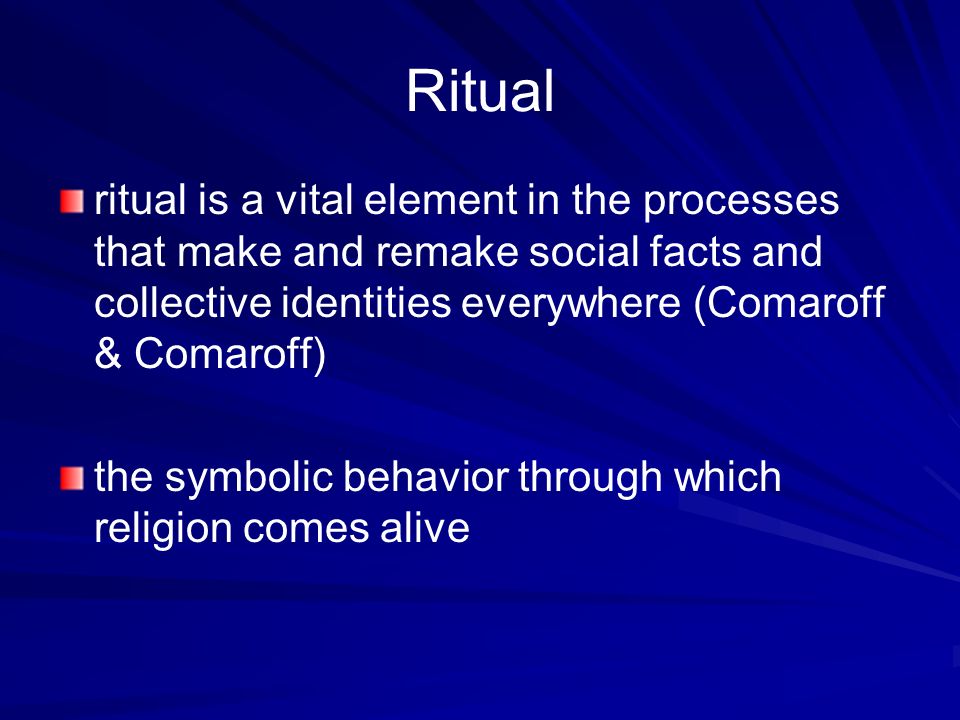 Ritual

ritual is a vital element in the processes that make and remake social facts and collective identities everywhere (Comaroff & Comaroff)

the symbolic behavior through which religion comes alive